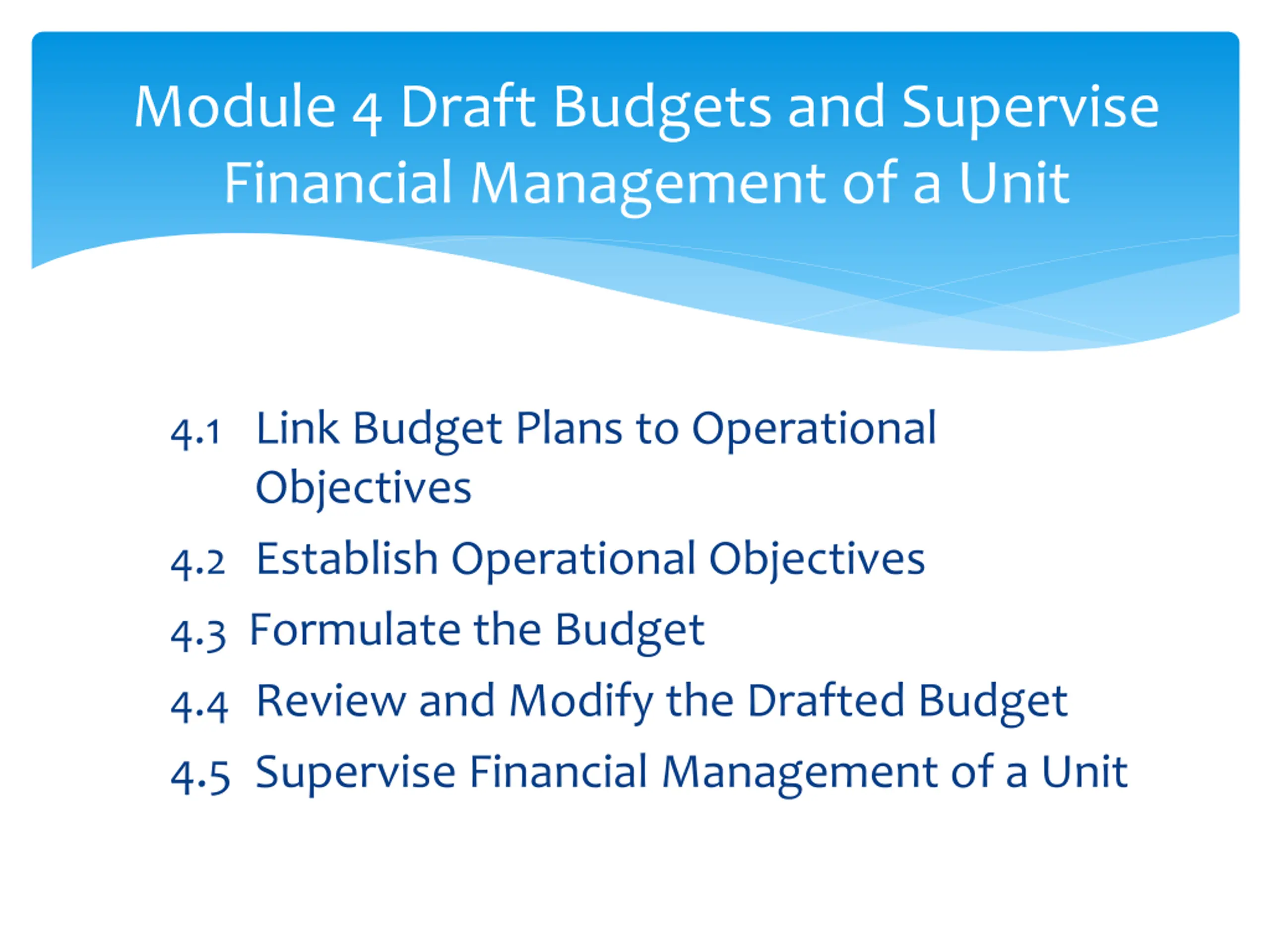 Module 4 Draft Budgets and Supervise Financial Management of a Unit

4.1 Link Budget Plans to Operational Objectives

4.2 Establish Operational Objectives

4.3 Formulate the Budget

4.4 Review and Modify the Drafted Budget

4.5 Supervise Financial Management of a Unit